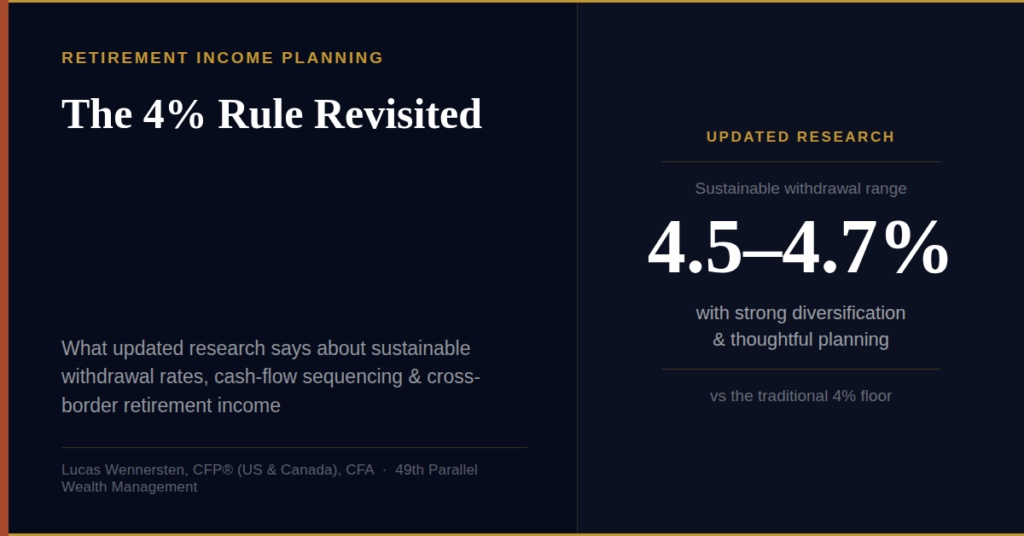 RETIREMENT INCOME PLANNING

The 4% Rule Revisited

What updated research says about sustainable withdrawal rates, cash-flow sequencing & cross-border retirement income

Lucas Wennersten, CFP® (US & Canada), CFA · 49th Parallel Wealth Management

UPDATED RESEARCH

Sustainable withdrawal range

4.5–4.7%

with strong diversification & thoughtful planning

vs the traditional 4% floor